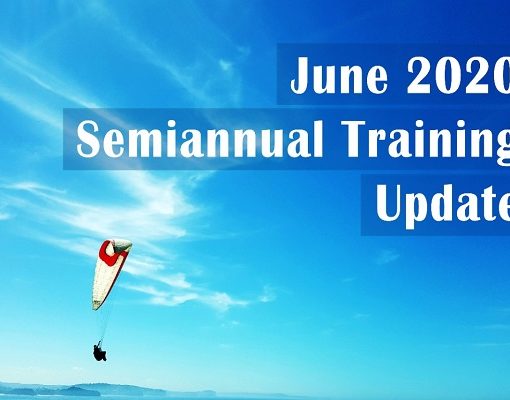 June 2020
Semiannual Training
Update